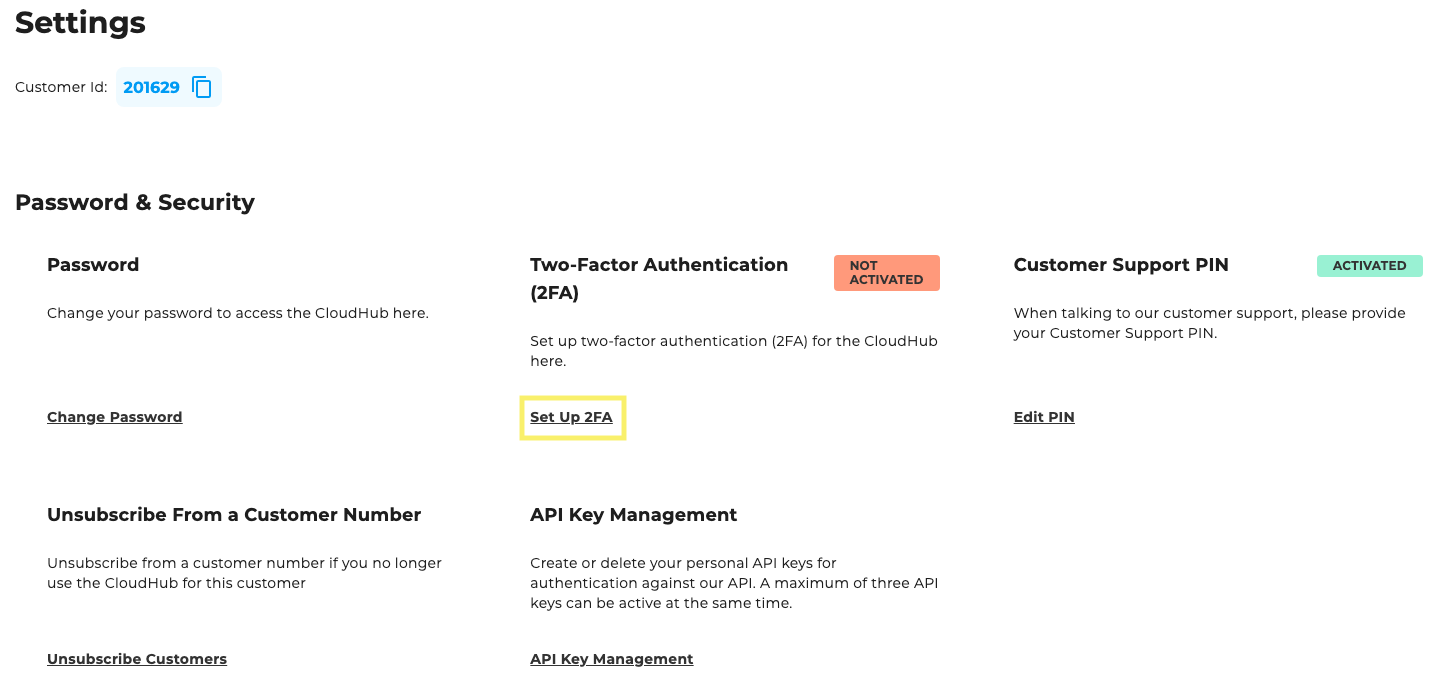 Settings

Customer Id: 201629

Password & Security

Password

Change your password to access the CloudHub here.

Change Password

Two-Factor Authentication (2FA) NOT ACTIVATED

Set up two-factor authentication (2FA) for the CloudHub here.

Set Up 2FA

Customer Support PIN ACTIVATED

When talking to our customer support, please provide your Customer Support PIN.

Edit PIN

Unsubscribe From a Customer Number

Unsubscribe from a customer number if you no longer use the CloudHub for this customer

Unsubscribe Customers

API Key Management

Create or delete your personal API keys for authentication against our API. A maximum of three API keys can be active at the same time.

API Key Management